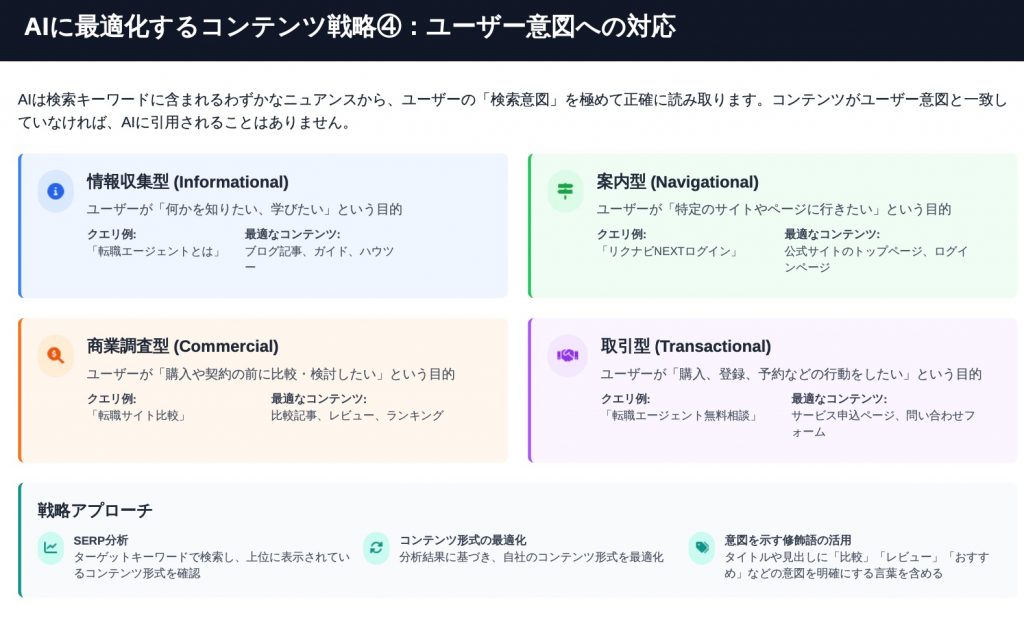 AIに最適化するコンテンツ戦略④：ユーザー意図への対応

AIは検索キーワードに含まれるわずかなニュアンスから、ユーザーの「検索意図」を極めて正確に読み取ります。コンテンツがユーザー意図と一致していなければ、AIに引用されることはありません。

情報収集型 (Informational)
ユーザーが「何かを知りたい、学びたい」という目的
クエリ例:
「転職エージェントとは」
最適なコンテンツ:
ブログ記事、ガイド、ハウツー

案内型 (Navigational)
ユーザーが「特定のサイトやページに行きたい」という目的
クエリ例:
「リクナビNEXTログイン」
最適なコンテンツ:
公式サイトのトップページ、ログインページ

商業調査型 (Commercial)
ユーザーが「購入や契約の前に比較・検討したい」という目的
クエリ例:
「転職サイト比較」
最適なコンテンツ:
比較記事、レビュー、ランキング

取引型 (Transactional)
ユーザーが「購入、登録、予約などの行動をしたい」という目的
クエリ例:
「転職エージェント無料相談」
最適なコンテンツ:
サービス申込ページ、問い合わせフォーム

戦略アプローチ

SERP分析
ターゲットキーワードで検索し、上位に表示されているコンテンツ形式を確認

コンテンツ形式の最適化
分析結果に基づき、自社のコンテンツ形式を最適化

意図を示す修飾語の活用
タイトルや見出しに「比較」「レビュー」「おすすめ」などの意図を明確にする言葉を含める